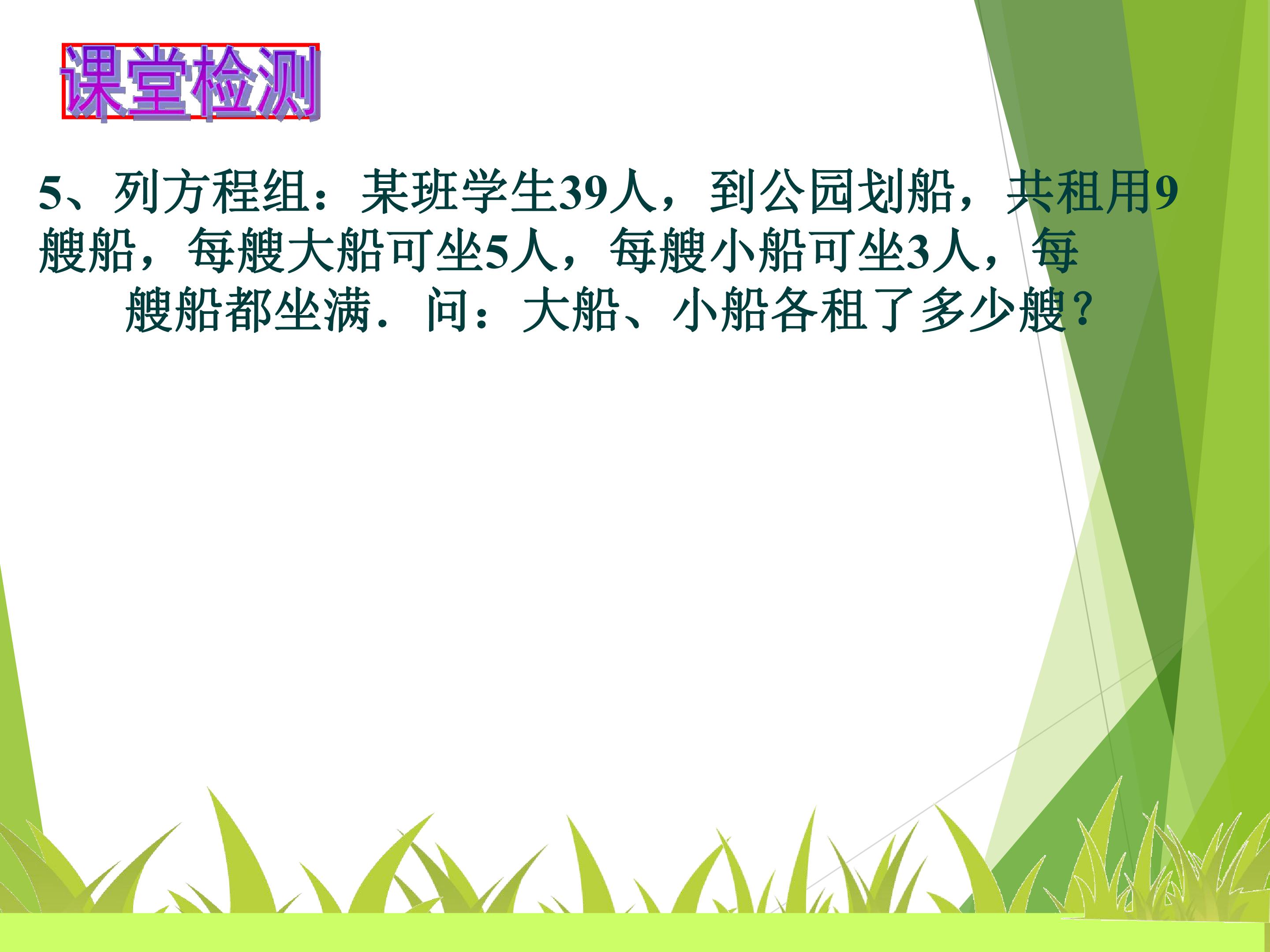 课堂检测

5、列方程组：某班学生39人，到公园划船，共租用9艘船，每艘大船可坐5人，每艘小船可坐3人，每艘船都坐满．问：大船、小船各租了多少艘?